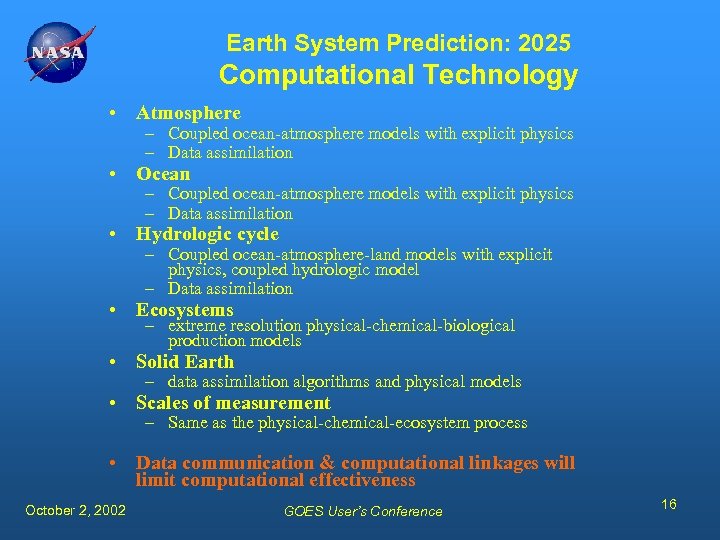 NASA

Earth System Prediction: 2025
Computational Technology

• Atmosphere
– Coupled ocean-atmosphere models with explicit physics
– Data assimilation
• Ocean
– Coupled ocean-atmosphere models with explicit physics
– Data assimilation
• Hydrologic cycle
– Coupled ocean-atmosphere-land models with explicit physics, coupled hydrologic model
– Data assimilation
• Ecosystems
– extreme resolution physical-chemical-biological production models
• Solid Earth
– data assimilation algorithms and physical models
• Scales of measurement
– Same as the physical-chemical-ecosystem process

• Data communication & computational linkages will limit computational effectiveness

October 2, 2002

GOES User's Conference

16